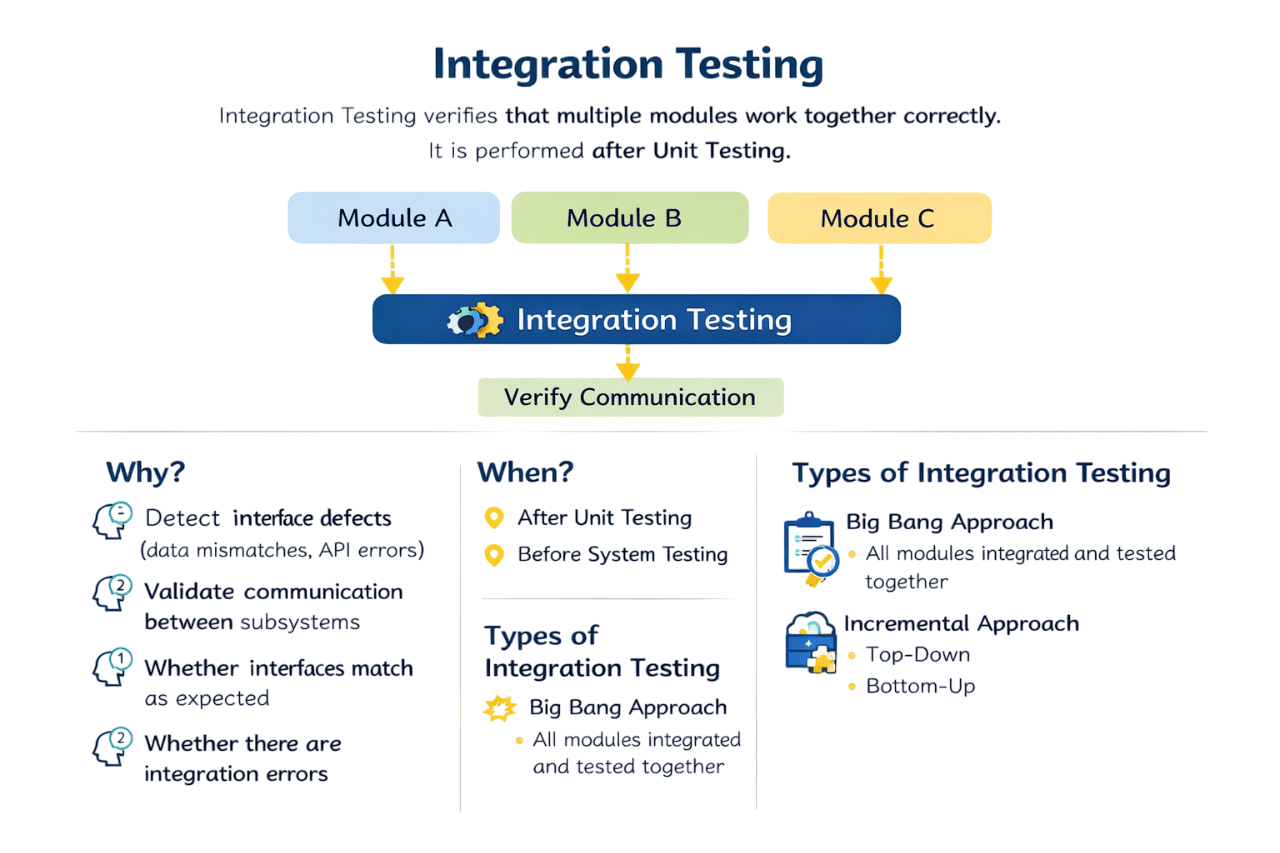 Integration Testing

Integration Testing verifies that multiple modules work together correctly.
It is performed after Unit Testing.

Module A

Module B

Module C

Integration Testing

Verify Communication

Why?

Detect interface defects (data mismatches, API errors)

2 Validate communication between subsystems

1 Whether interfaces match as expected

2 Whether there are integration errors

When?

After Unit Testing

Before System Testing

Types of Integration Testing

Big Bang Approach

• All modules integrated and tested together

Types of Integration Testing

Big Bang Approach

• All modules integrated and tested together

Incremental Approach

• Top-Down

• Bottom-Up